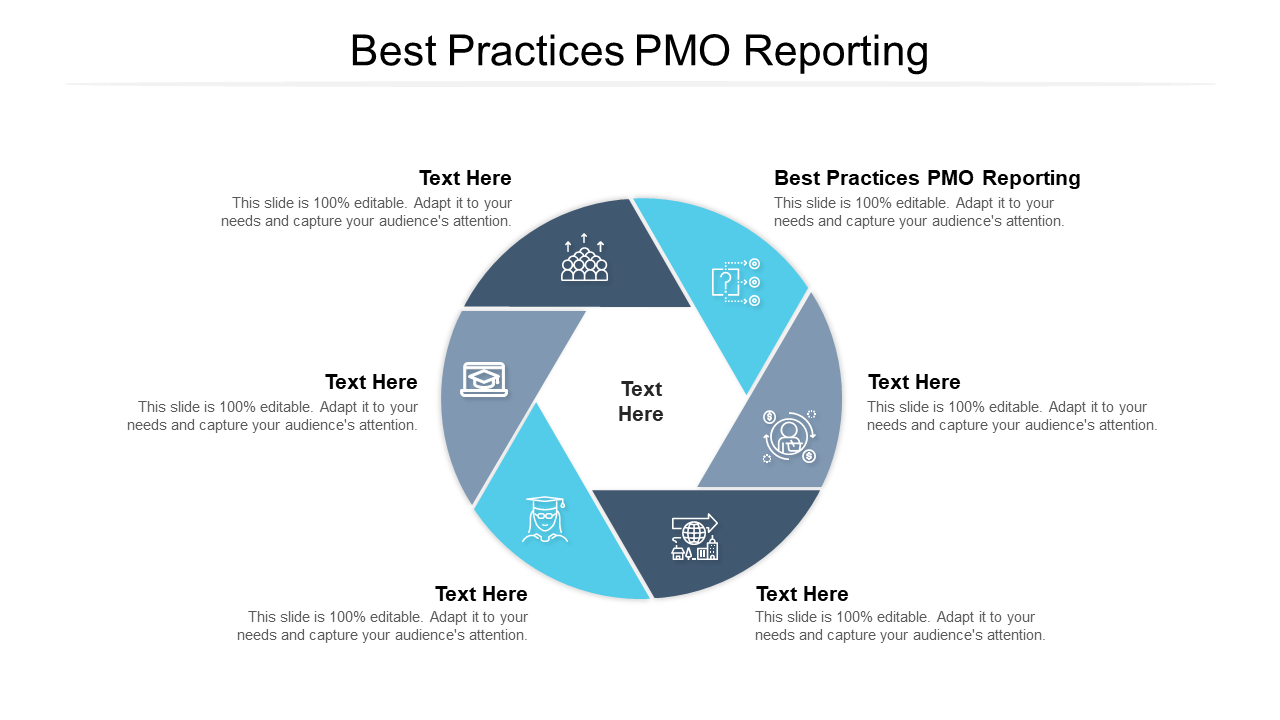 Best Practices PMO Reporting

Text Here
This slide is 100% editable. Adapt it to your needs and capture your audience's attention.

Best Practices PMO Reporting
This slide is 100% editable. Adapt it to your needs and capture your audience's attention.

Text Here
This slide is 100% editable. Adapt it to your needs and capture your audience's attention.

Text Here

Text Here
This slide is 100% editable. Adapt it to your needs and capture your audience's attention.

Text Here
This slide is 100% editable. Adapt it to your needs and capture your audience's attention.

Text Here
This slide is 100% editable. Adapt it to your needs and capture your audience's attention.